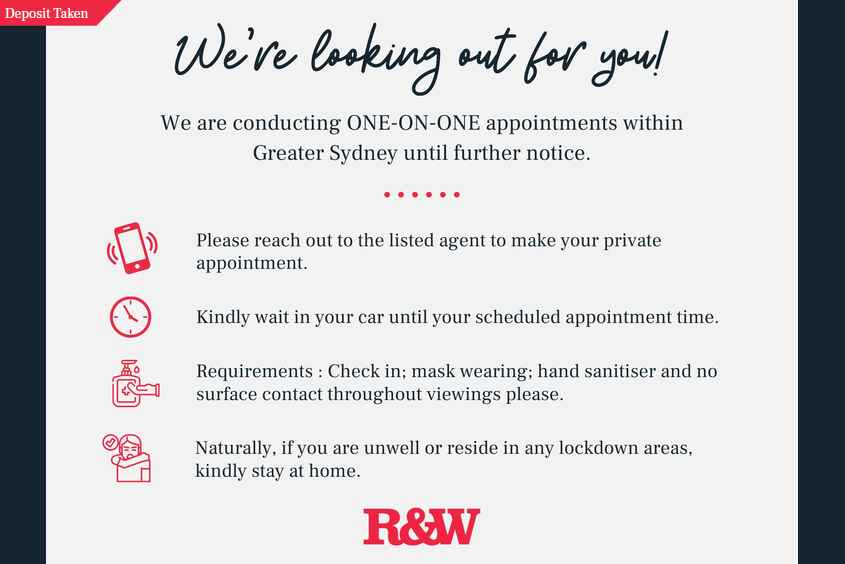 Deposit Taken

We're looking out for you!

We are conducting ONE-ON-ONE appointments within Greater Sydney until further notice.

Please reach out to the listed agent to make your private appointment.

Kindly wait in your car until your scheduled appointment time.

Requirements : Check in; mask wearing; hand sanitiser and no surface contact throughout viewings please.

Naturally, if you are unwell or reside in any lockdown areas, kindly stay at home.

R&W